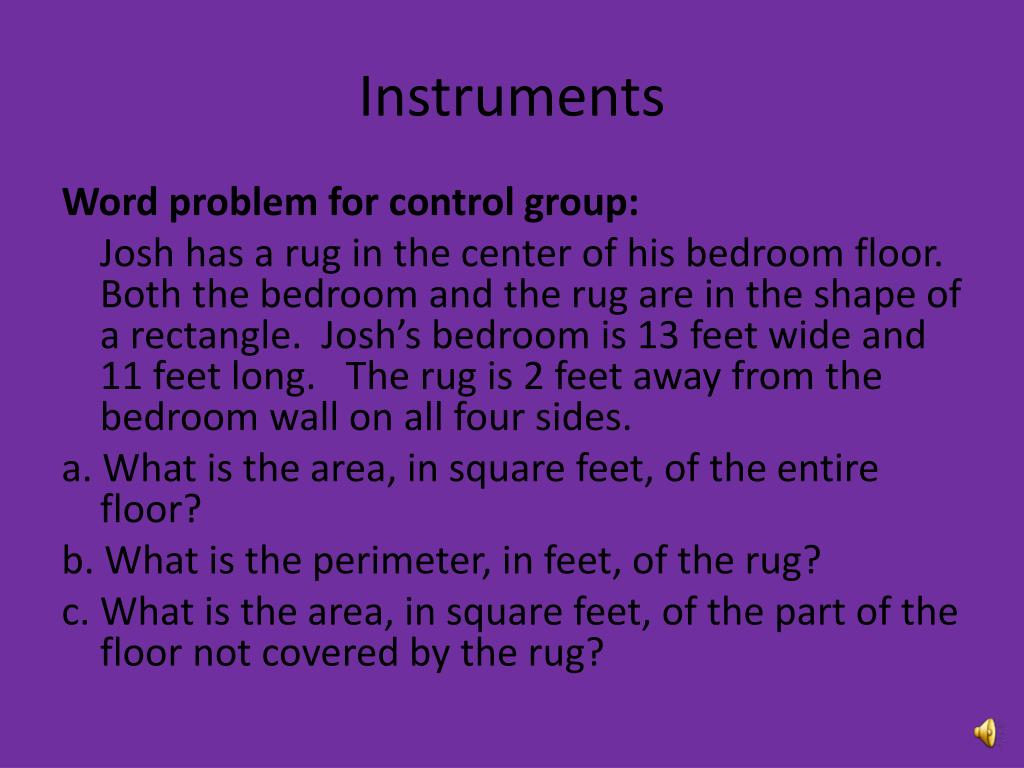 Instruments

Word problem for control group:

Josh has a rug in the center of his bedroom floor. Both the bedroom and the rug are in the shape of a rectangle. Josh's bedroom is 13 feet wide and 11 feet long. The rug is 2 feet away from the bedroom wall on all four sides.

a. What is the area, in square feet, of the entire floor?

b. What is the perimeter, in feet, of the rug?

c. What is the area, in square feet, of the part of the floor not covered by the rug?